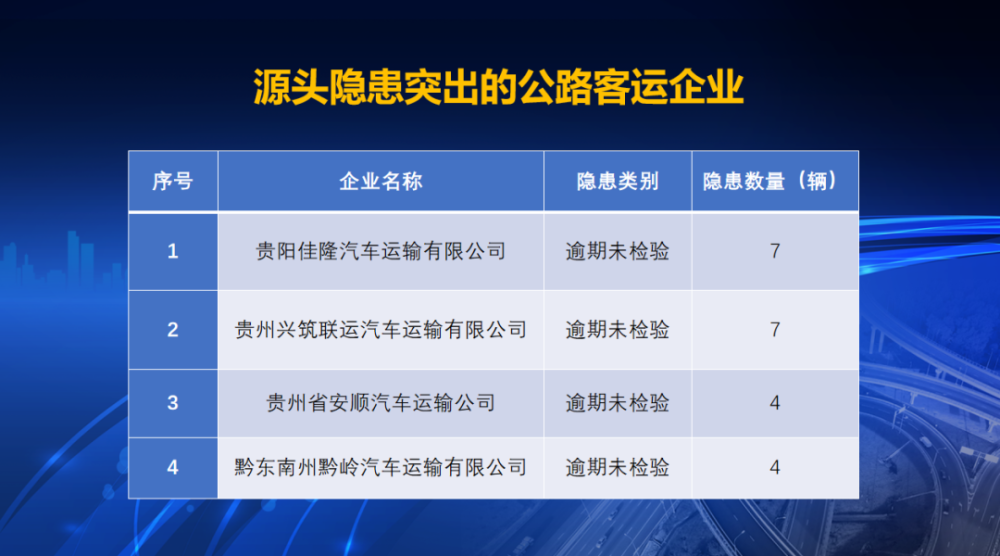 源头隐患突出的公路客运企业

| 序号 | 企业名称 | 隐患类别 | 隐患数量（辆） |
|---|---|---|---|
| 1 | 贵阳佳隆汽车运输有限公司 | 逾期未检验 | 7 |
| 2 | 贵州兴筑联运汽车运输有限公司 | 逾期未检验 | 7 |
| 3 | 贵州省安顺汽车运输公司 | 逾期未检验 | 4 |
| 4 | 黔东南州黔岭汽车运输有限公司 | 逾期未检验 | 4 |